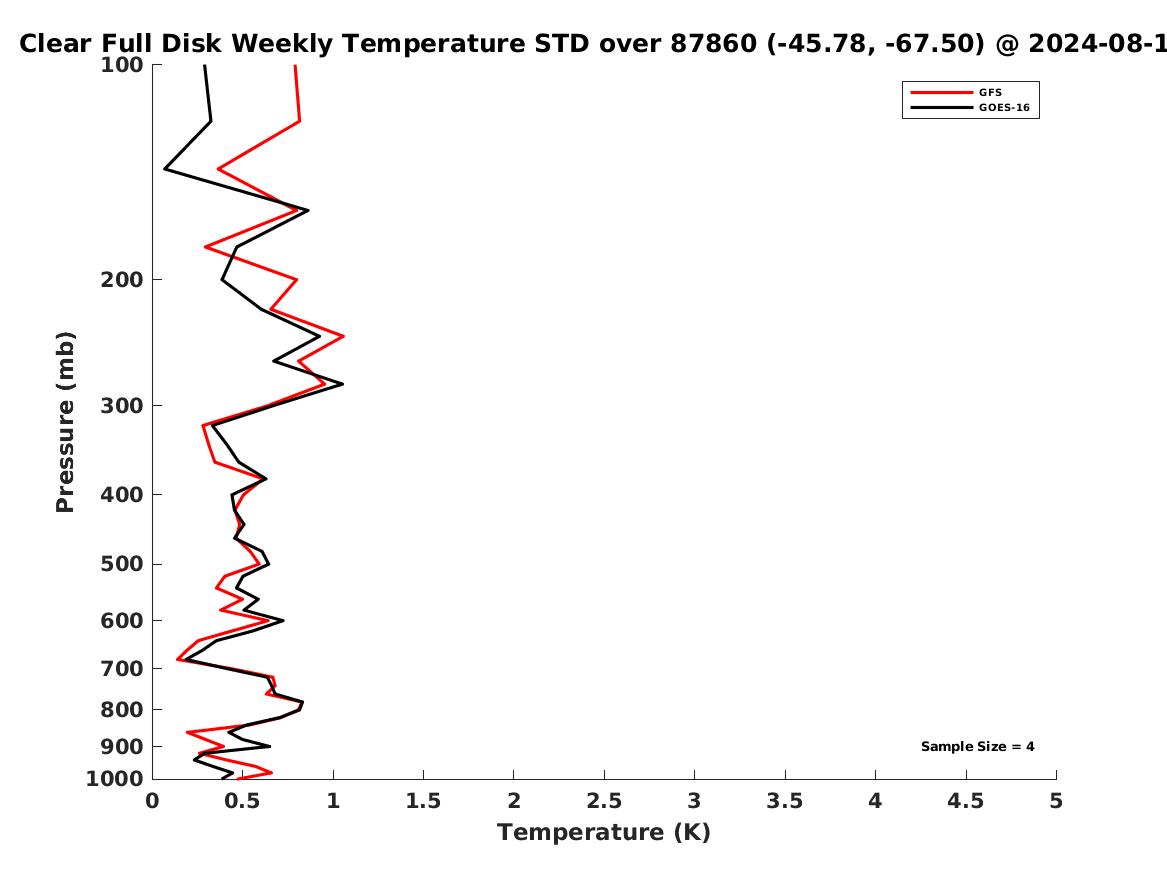 Clear Full Disk Weekly Temperature STD over 87860 (-45.78, -67.50) @ 2024-08-1

GFS
GOES-16

Pressure (mb)

100
200
300
400
500
600
700
800
900
1000

Sample Size = 4

0 0.5 1 1.5 2 2.5 3 3.5 4 4.5 5

Temperature (K)